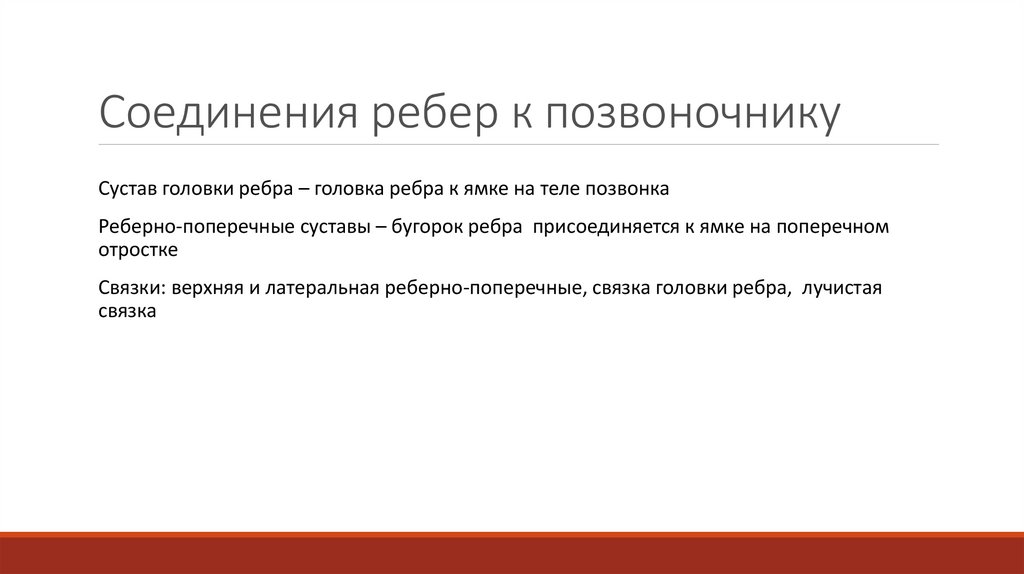 Соединения ребер к позвоночнику

Сустав головки ребра – головка ребра к ямке на теле позвонка

Реберно-поперечные суставы – бугорок ребра присоединяется к ямке на поперечном отростке

Связки: верхняя и латеральная реберно-поперечные, связка головки ребра, лучистая связка